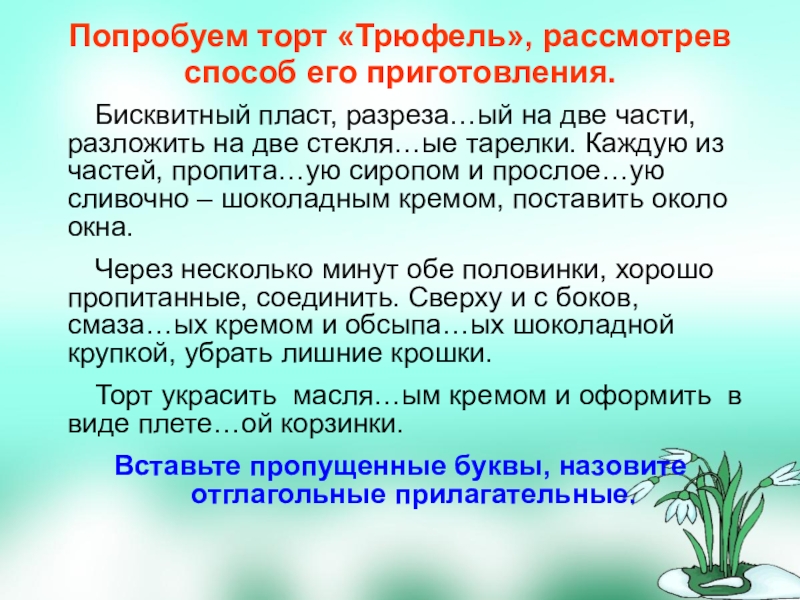 Попробуем торт «Трюфель», рассмотрев способ его приготовления.

Бисквитный пласт, разреза…ый на две части, разложить на две стекля…ые тарелки. Каждую из частей, пропита…ую сиропом и прослое…ую сливочно – шоколадным кремом, поставить около окна.

Через несколько минут обе половинки, хорошо пропитанные, соединить. Сверху и с боков, смаза…ых кремом и обсыпа…ых шоколадной крупкой, убрать лишние крошки.

Торт украсить масля…ым кремом и оформить в виде плете…ой корзинки.

Вставьте пропущенные буквы, назовите отглагольные прилагательные.